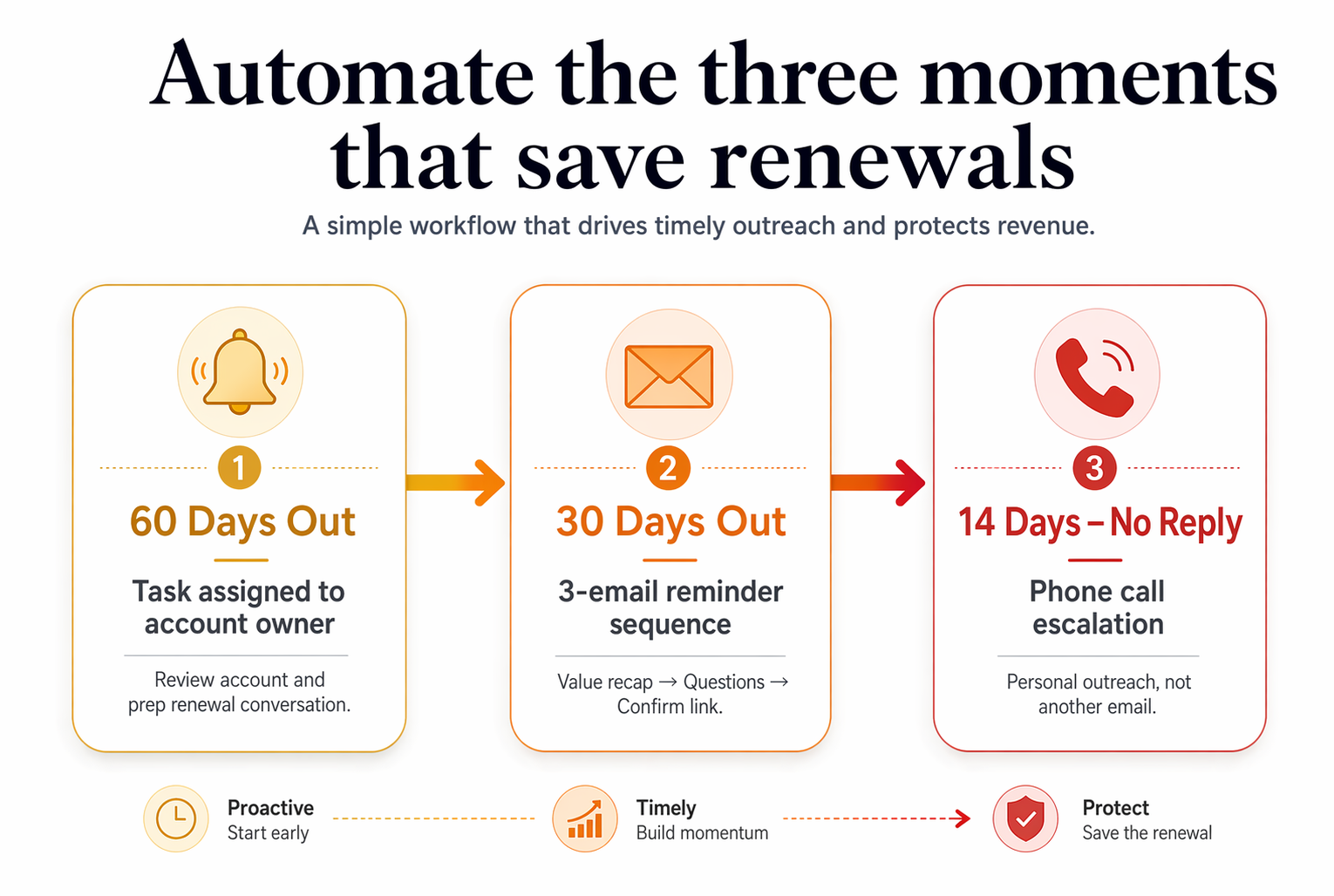 Automate the three moments that save renewals

A simple workflow that drives timely outreach and protects revenue.

1

60 Days Out

Task assigned to account owner

Review account and prep renewal conversation.

2

30 Days Out

3-email reminder sequence

Value recap → Questions → Confirm link.

3

14 Days – No Reply

Phone call escalation

Personal outreach, not another email.

Proactive
Start early

Timely
Build momentum

Protect
Save the renewal